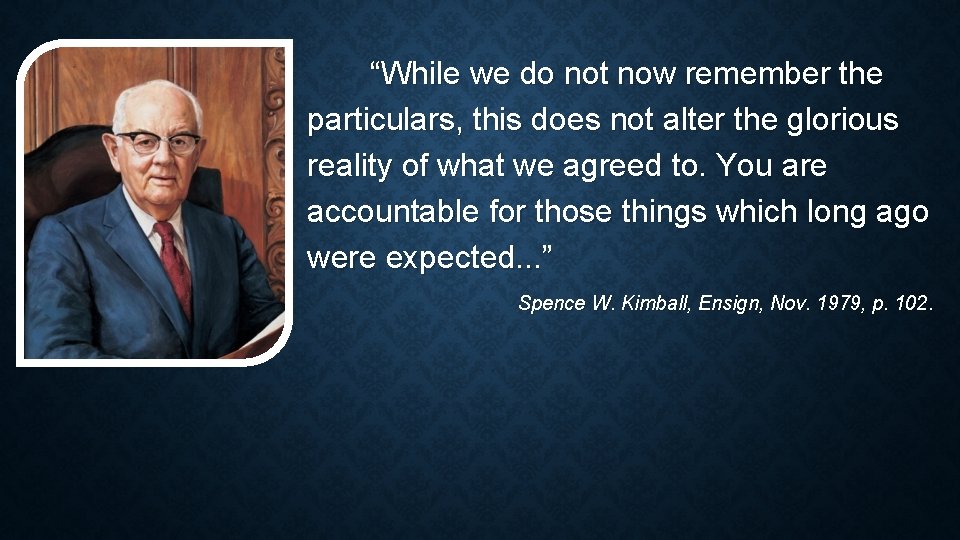 “While we do not now remember the particulars, this does not alter the glorious reality of what we agreed to. You are accountable for those things which long ago were expected...”

Spence W. Kimball, Ensign, Nov. 1979, p. 102.